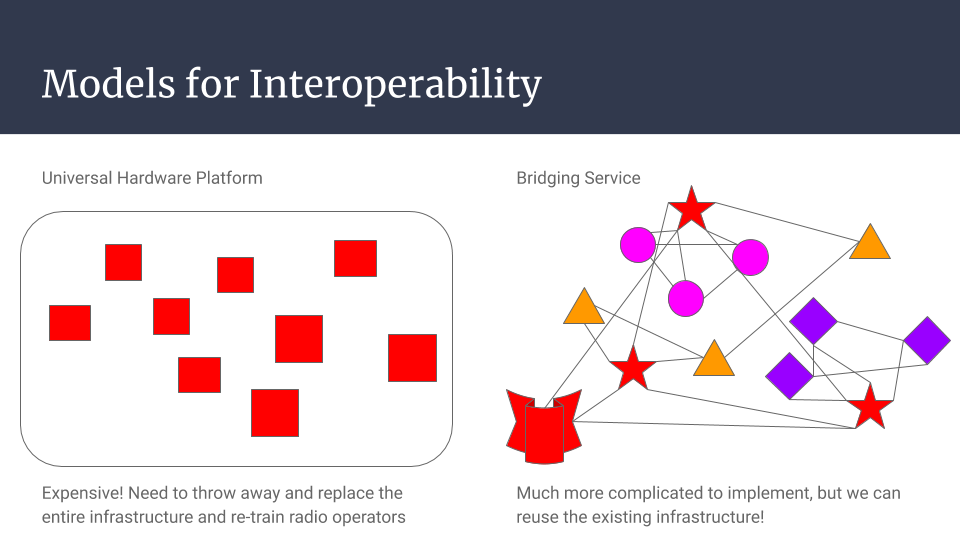 Models for Interoperability

Universal Hardware Platform

Expensive! Need to throw away and replace the entire infrastructure and re-train radio operators

Bridging Service

Much more complicated to implement, but we can reuse the existing infrastructure!